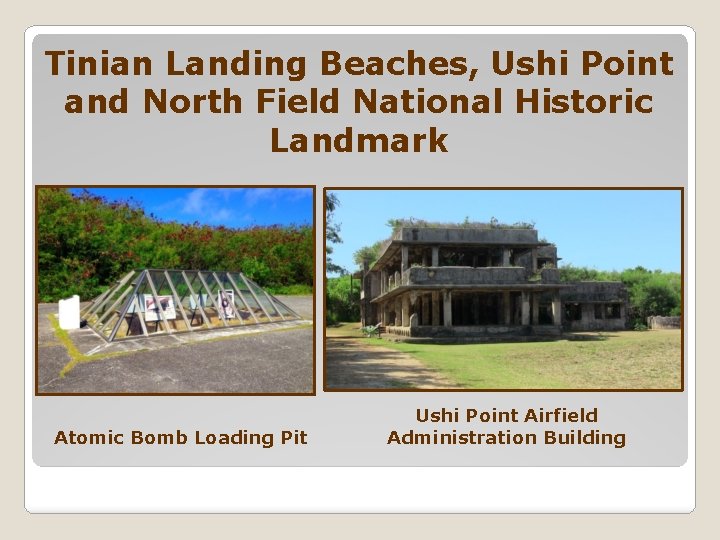 Tinian Landing Beaches, Ushi Point and North Field National Historic Landmark

Atomic Bomb Loading Pit

Ushi Point Airfield Administration Building